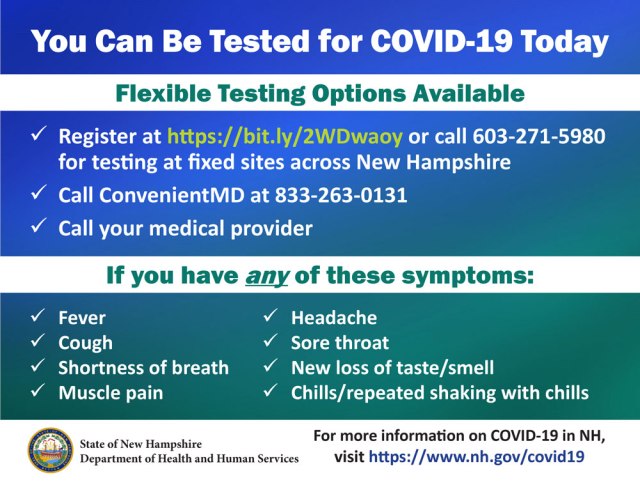 You Can Be Tested for COVID-19 Today

Flexible Testing Options Available

✓ Register at https://bit.ly/2WDwaoy or call 603-271-5980 for testing at fixed sites across New Hampshire

✓ Call ConvenientMD at 833-263-0131

✓ Call your medical provider

If you have any of these symptoms:

✓ Fever
✓ Cough
✓ Shortness of breath
✓ Muscle pain

✓ Headache
✓ Sore throat
✓ New loss of taste/smell
✓ Chills/repeated shaking with chills

State of New Hampshire
Department of Health and Human Services

For more information on COVID-19 in NH, visit https://www.nh.gov/covid19